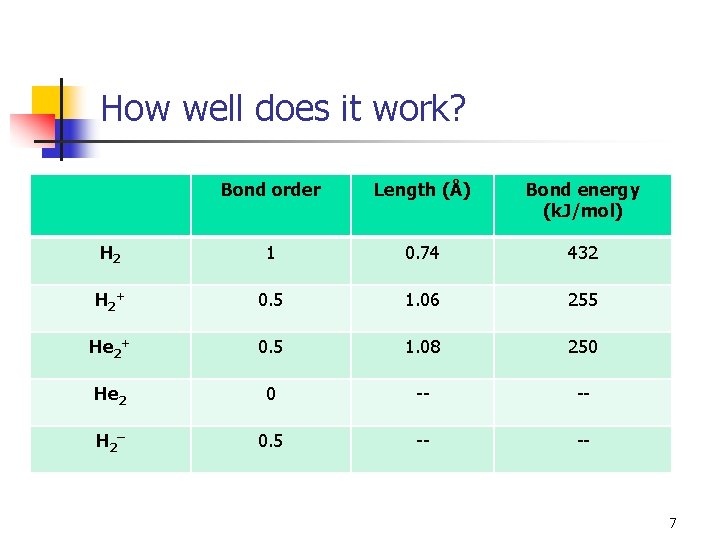 How well does it work?

| | Bond order | Length (Å) | Bond energy (kJ/mol) |
|---|---|---|---|
| $H_2$ | 1 | 0.74 | 432 |
| $H_2^+$ | 0.5 | 1.06 | 255 |
| $He_2^+$ | 0.5 | 1.08 | 250 |
| $He_2$ | 0 | -- | -- |
| $H_2^-$ | 0.5 | -- | -- |

7